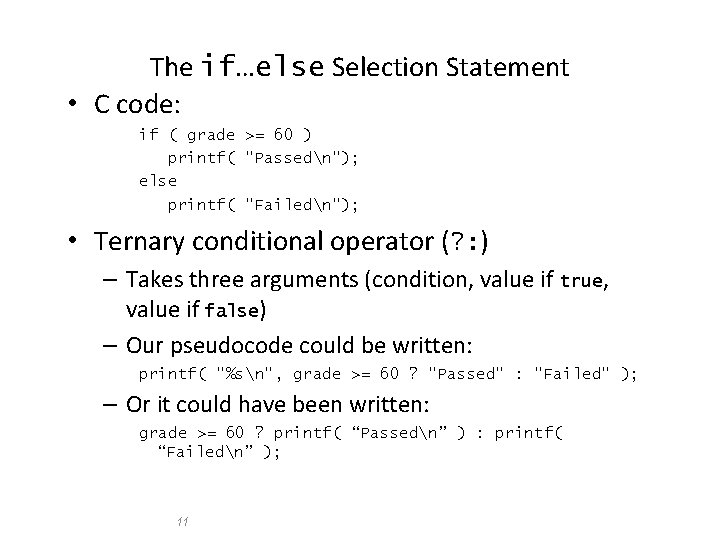 The if…else Selection Statement

• C code:

if ( grade >= 60 )
   printf( "Passed\n");
else
   printf( "Failed\n");

• Ternary conditional operator (?:)

– Takes three arguments (condition, value if true, value if false)

– Our pseudocode could be written:

printf( "%s\n", grade >= 60 ? "Passed" : "Failed" );

– Or it could have been written:

grade >= 60 ? printf( “Passed\n” ) : printf( “Failed\n” );

11